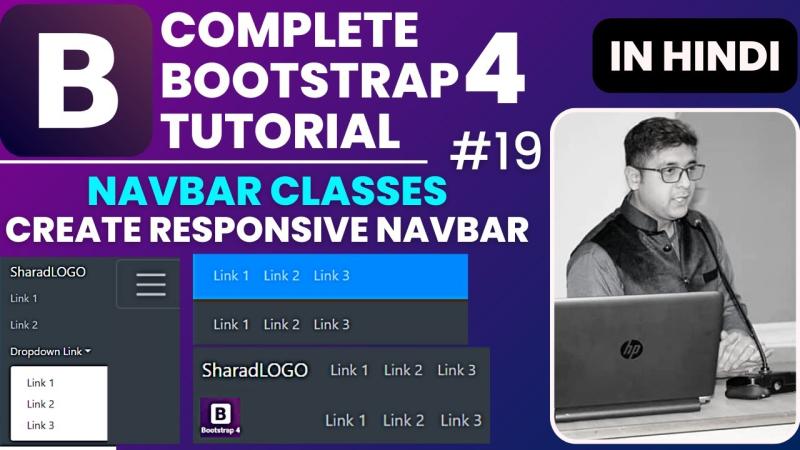 B

COMPLETE BOOTSTRAP 4 TUTORIAL

IN HINDI

#19

NAVBAR CLASSES
CREATE RESPONSIVE NAVBAR

SharadLOGO
Link 1
Link 2
Dropdown Link
Link 1
Link 2
Link 3

Link 1 Link 2 Link 3

Link 1 Link 2 Link 3

SharadLOGO Link 1 Link 2 Link 3

B
Bootstrap 4
Link 1 Link 2 Link 3

hp